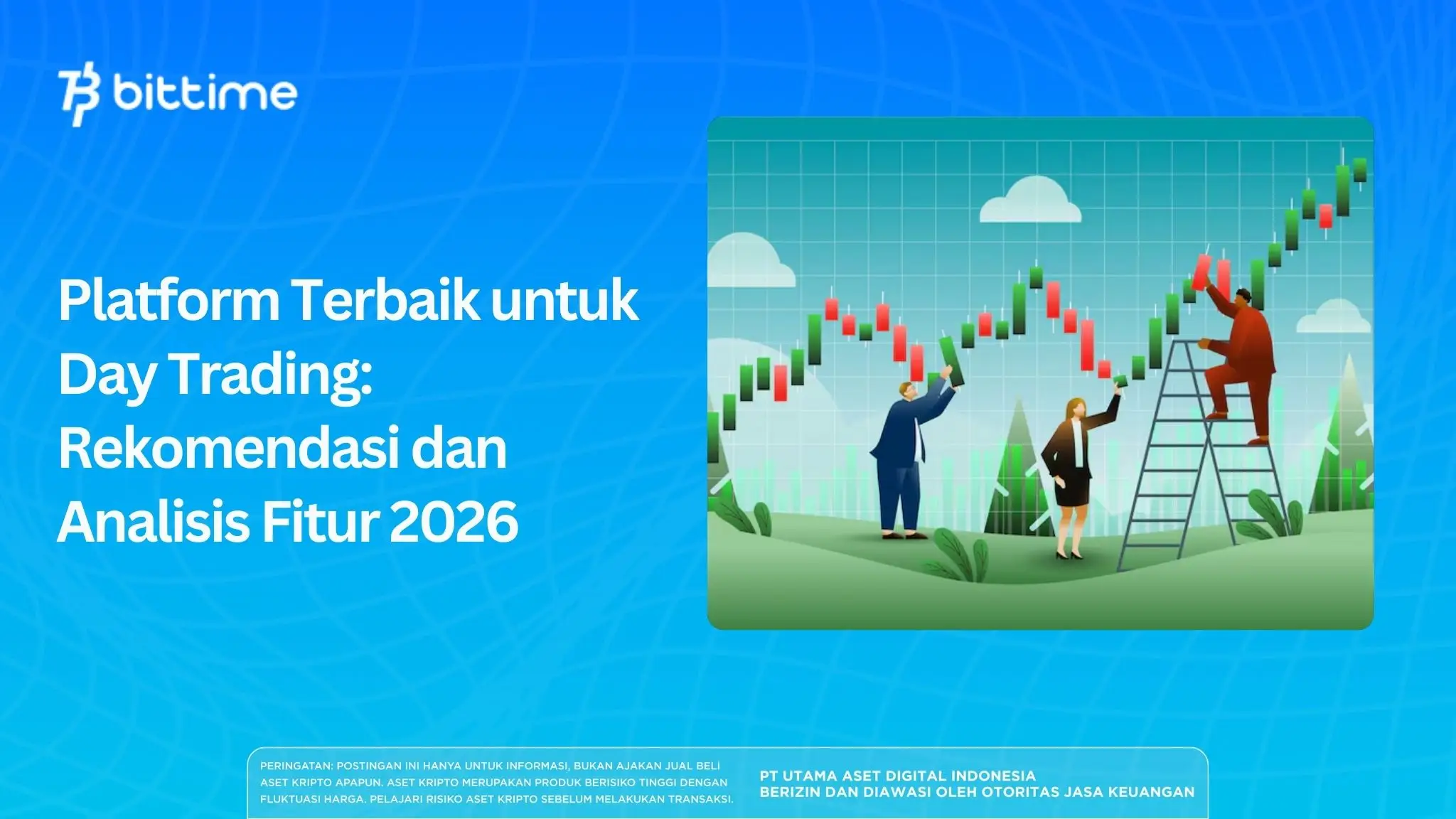 bittime

Platform Terbaik untuk Day Trading: Rekomendasi dan Analisis Fitur 2026

PERINGATAN: POSTINGAN INI HANYA UNTUK INFORMASI, BUKAN AJAKAN JUAL BELI ASET KRIPTO APAPUN. ASET KRIPTO MERUPAKAN PRODUK BERISIKO TINGGI DENGAN FLUKTUASI HARGA. PELAJARI RISIKO ASET KRIPTO SEBELUM MELAKUKAN TRANSAKSI.

PT UTAMA ASET DIGITAL INDONESIA
BERIZIN DAN DIAWASI OLEH OTORITAS JASA KEUANGAN